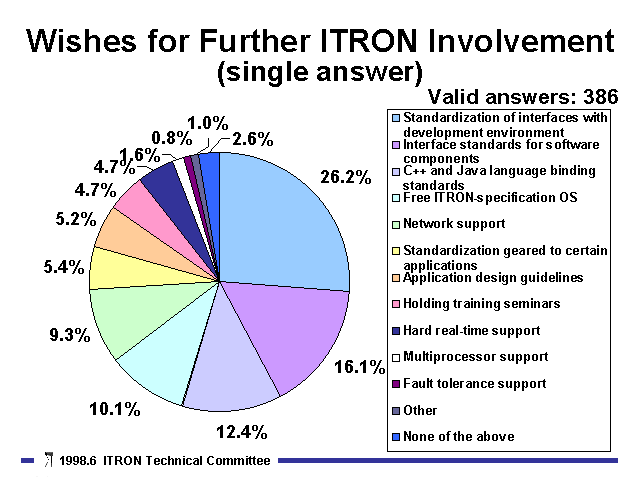 Wishes for Further ITRON Involvement
(single answer)

Valid answers: 386

26.2%
16.1%
12.4%
10.1%
9.3%
5.4%
5.2%
4.7%
4.7%
1.6%
0.8%
1.0%
2.6%

Standardization of interfaces with development environment
Interface standards for software components
C++ and Java language binding standards
Free ITRON-specification OS
Network support
Standardization geared to certain applications
Application design guidelines
Holding training seminars
Hard real-time support
Multiprocessor support
Fault tolerance support
Other
None of the above

1998.6 ITRON Technical Committee